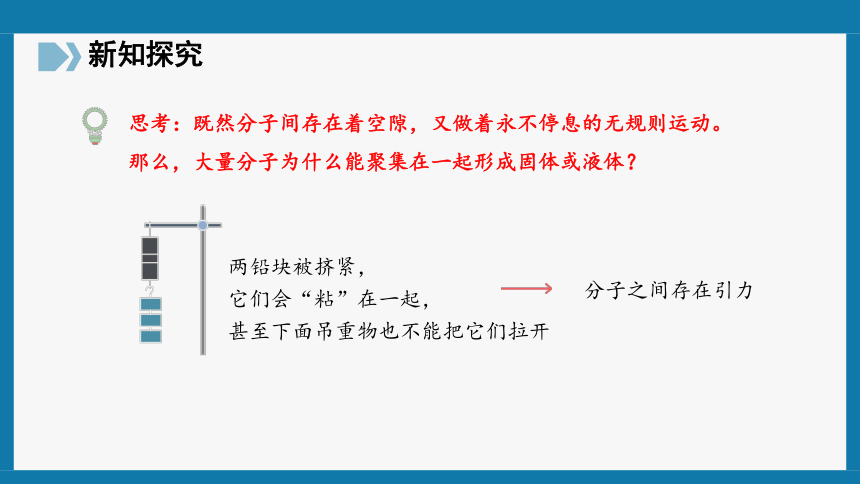 新知探究

思考：既然分子间存在着空隙，又做着永不停息的无规则运动。那么，大量分子为什么能聚集在一起形成固体或液体？

两铅块被挤紧，
它们会“粘”在一起，
甚至下面吊重物也不能把它们拉开

分子之间存在引力